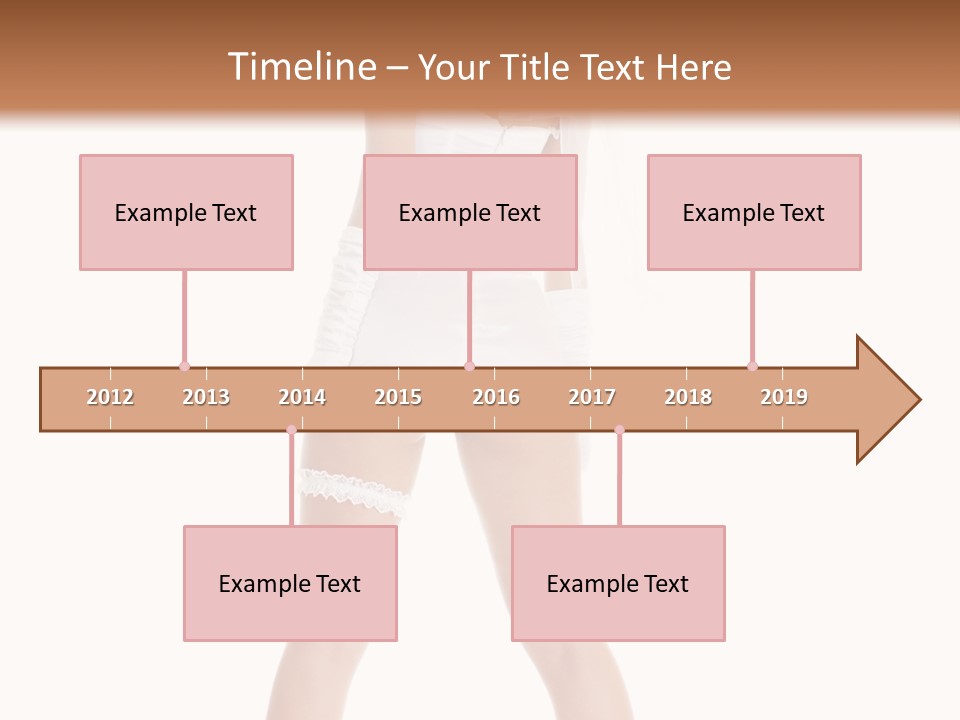 Timeline – Your Title Text Here

Example Text

Example Text

Example Text

2012 2013 2014 2015 2016 2017 2018 2019

Example Text

Example Text